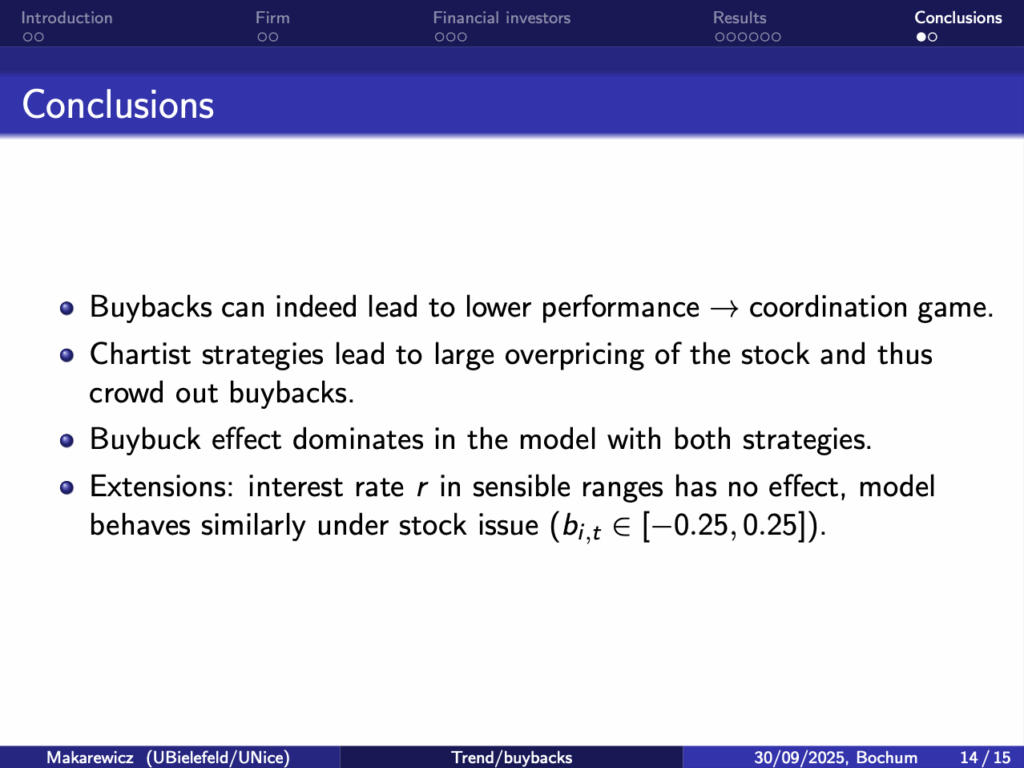 Introduction Firm Financial investors Results Conclusions

Conclusions

- Buybacks can indeed lead to lower performance $\rightarrow$ coordination game.
- Chartist strategies lead to large overpricing of the stock and thus crowd out buybacks.
- Buybuck effect dominates in the model with both strategies.
- Extensions: interest rate $r$ in sensible ranges has no effect, model behaves similarly under stock issue ($b_{i,t} \in [-0.25, 0.25]$).

Makarewicz (UBielefeld/UNice) Trend/buybacks 30/09/2025, Bochum 14 / 15